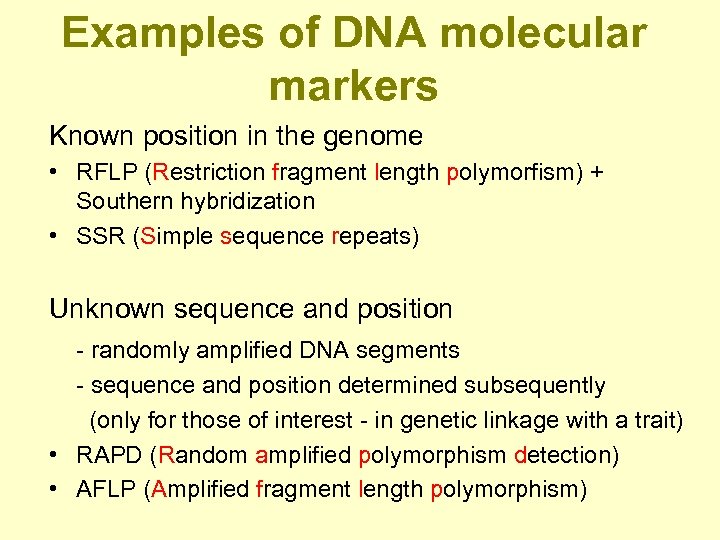 Examples of DNA molecular markers

Known position in the genome

• RFLP (Restriction fragment length polymorfism) + Southern hybridization
• SSR (Simple sequence repeats)

Unknown sequence and position

- randomly amplified DNA segments
- sequence and position determined subsequently (only for those of interest - in genetic linkage with a trait)

• RAPD (Random amplified polymorphism detection)
• AFLP (Amplified fragment length polymorphism)